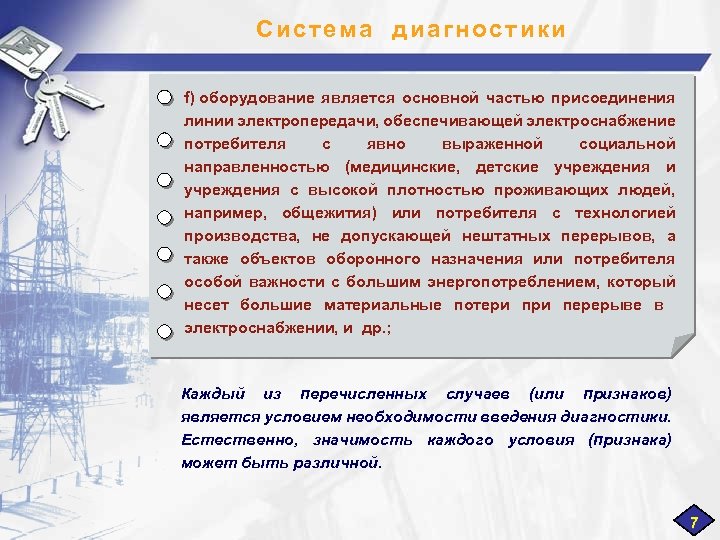 Система диагностики

f) оборудование является основной частью присоединения линии электропередачи, обеспечивающей электроснабжение потребителя с явно выраженной социальной направленностью (медицинские, детские учреждения и учреждения с высокой плотностью проживающих людей, например, общежития) или потребителя с технологией производства, не допускающей нештатных перерывов, а также объектов оборонного назначения или потребителя особой важности с большим энергопотреблением, который несет большие материальные потери при перерыве в электроснабжении, и др.;

Каждый из перечисленных случаев (или признаков) является условием необходимости введения диагностики. Естественно, значимость каждого условия (признака) может быть различной.

7